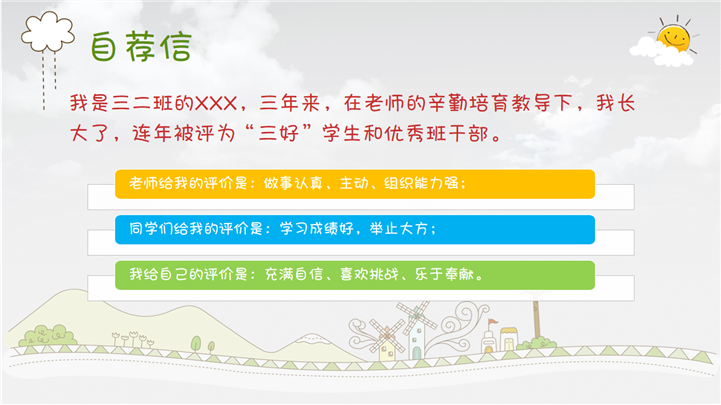 自荐信

我是三二班的XXX，三年来，在老师的辛勤培育教导下，我长大了，连年被评为“三好”学生和优秀班干部。

老师给我的评价是：做事认真、主动、组织能力强；

同学们给我的评价是：学习成绩好，举止大方；

我给自己的评价是：充满自信、喜欢挑战、乐于奉献。